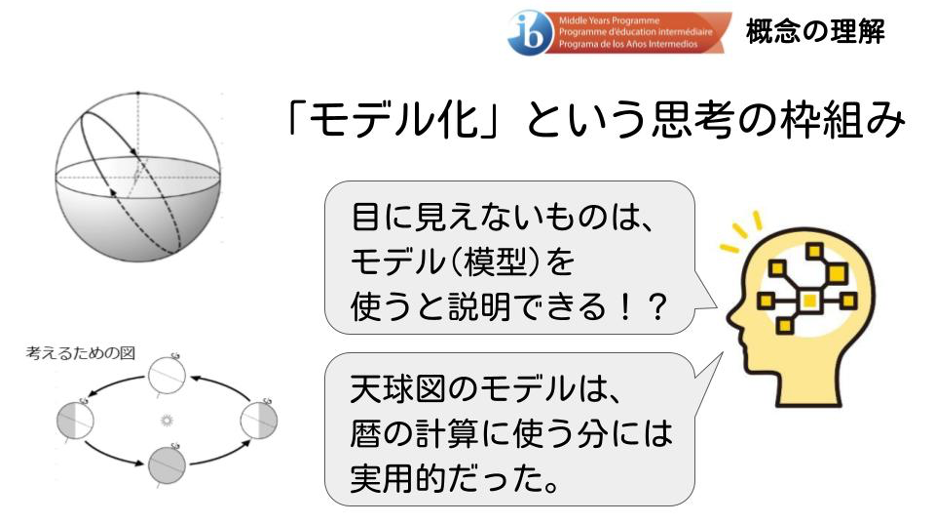 ib Middle Years Programme
Programme d'éducation intermédiaire
Programa de los Años Intermedios

概念の理解

「モデル化」という思考の枠組み

目に見えないものは、
モデル(模型)を
使うと説明できる!?

考えるための図

天球図のモデルは、
暦の計算に使う分には
実用的だった。